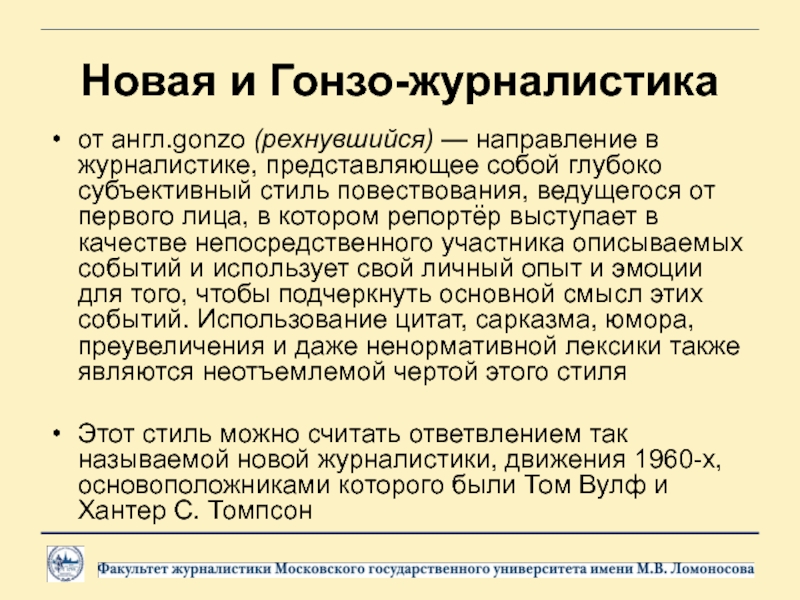 Новая и Гонзо-журналистика

• от англ.gonzo (рехнувшийся) — направление в журналистике, представляющее собой глубоко субъективный стиль повествования, ведущегося от первого лица, в котором репортёр выступает в качестве непосредственного участника описываемых событий и использует свой личный опыт и эмоции для того, чтобы подчеркнуть основной смысл этих событий. Использование цитат, сарказма, юмора, преувеличения и даже ненормативной лексики также являются неотъемлемой чертой этого стиля

• Этот стиль можно считать ответвлением так называемой новой журналистики, движения 1960-х, основоположниками которого были Том Вулф и Хантер С. Томпсон

Факультет журналистики Московского государственного университета имени М.В. Ломоносова